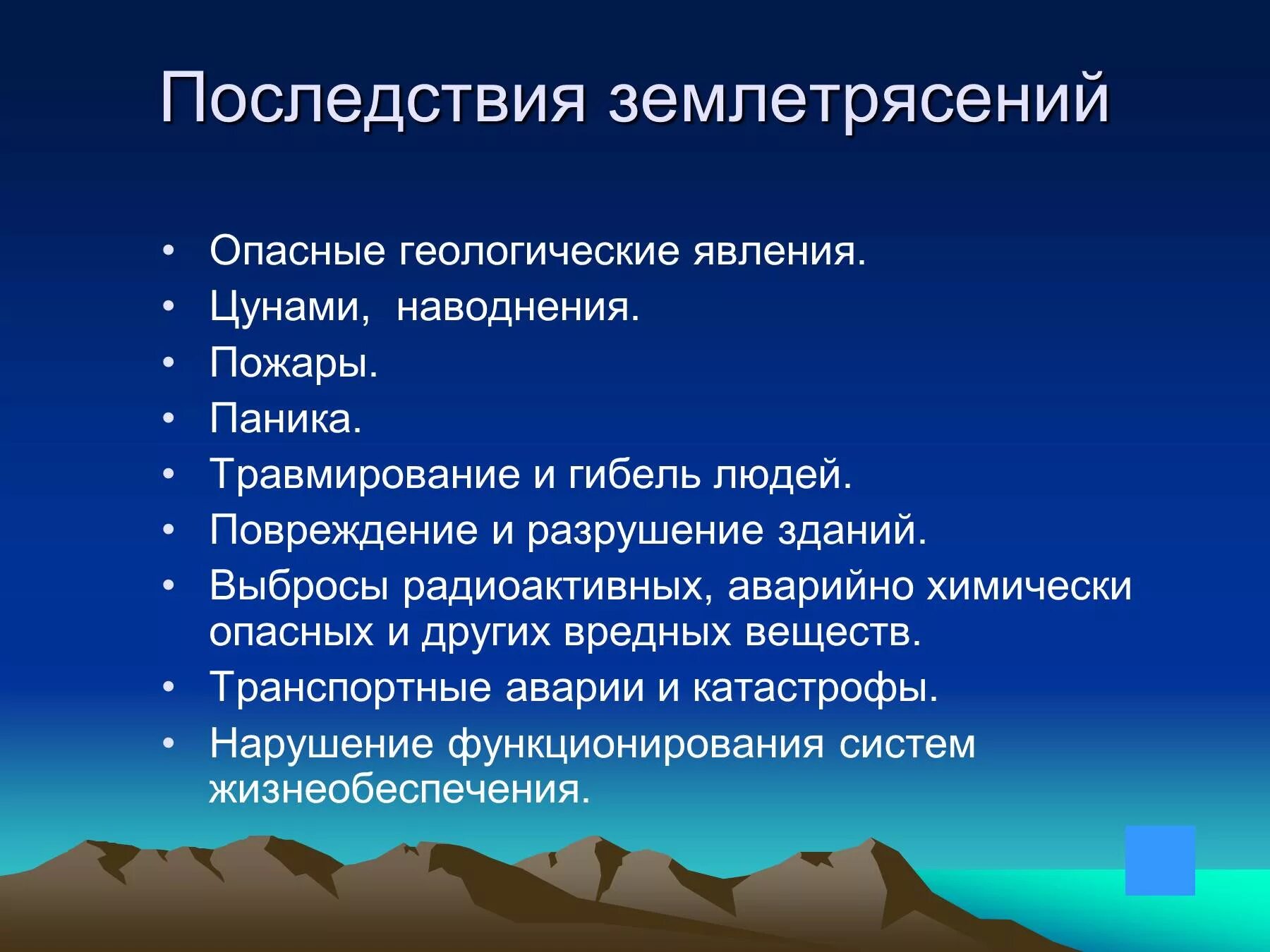 Последствия землетрясений

• Опасные геологические явления.
• Цунами, наводнения.
• Пожары.
• Паника.
• Травмирование и гибель людей.
• Повреждение и разрушение зданий.
• Выбросы радиоактивных, аварийно химически опасных и других вредных веществ.
• Транспортные аварии и катастрофы.
• Нарушение функционирования систем жизнеобеспечения.